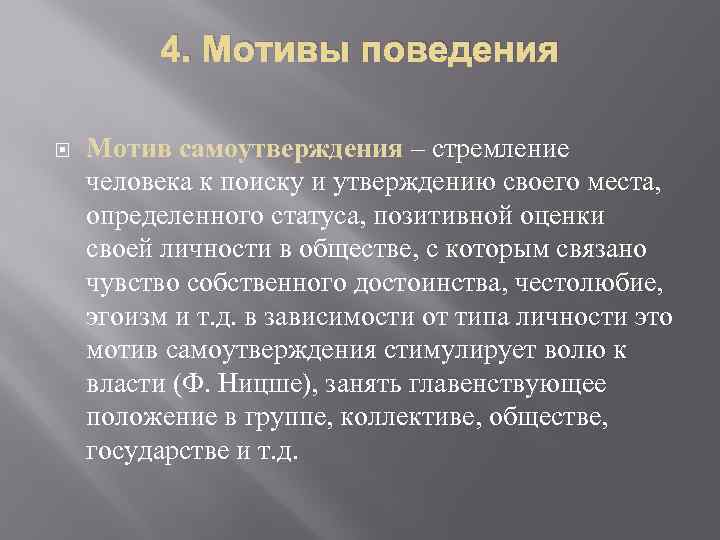 4. Мотивы поведения

Мотив самоутверждения – стремление человека к поиску и утверждению своего места, определенного статуса, позитивной оценки своей личности в обществе, с которым связано чувство собственного достоинства, честолюбие, эгоизм и т.д. в зависимости от типа личности это мотив самоутверждения стимулирует волю к власти (Ф. Ницше), занять главенствующее положение в группе, коллективе, обществе, государстве и т.д.